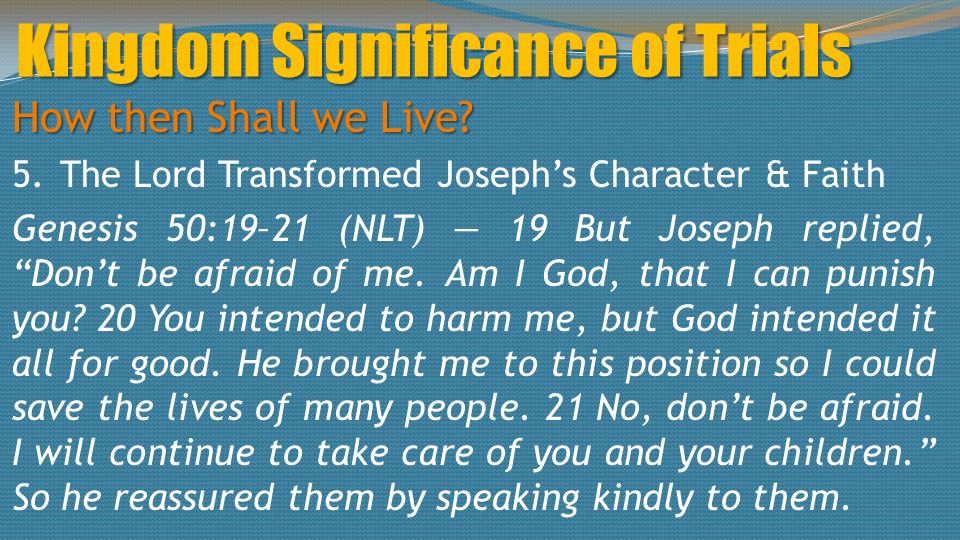 Kingdom Significance of Trials
How then Shall we Live?

5. The Lord Transformed Joseph's Character & Faith

Genesis 50:19–21 (NLT) — 19 But Joseph replied, "Don't be afraid of me. Am I God, that I can punish you? 20 You intended to harm me, but God intended it all for good. He brought me to this position so I could save the lives of many people. 21 No, don't be afraid. I will continue to take care of you and your children." So he reassured them by speaking kindly to them.